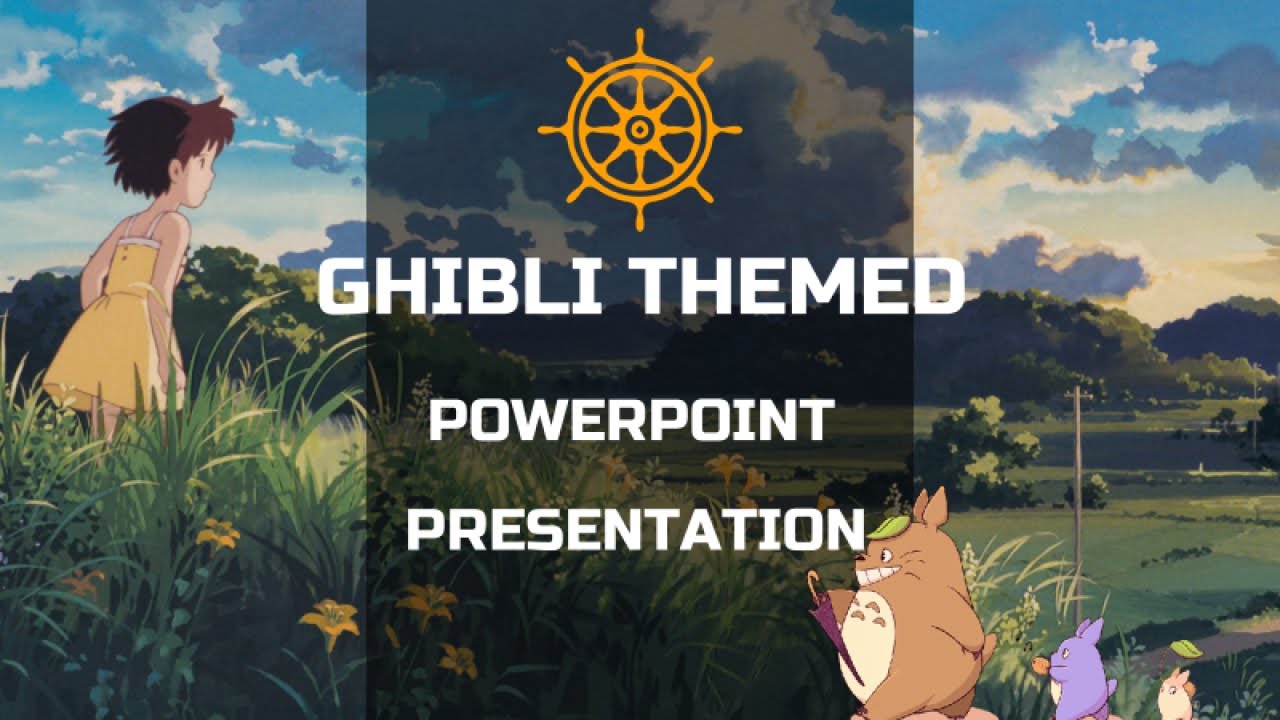 GHIBLI THEMED

POWERPOINT PRESENTATION